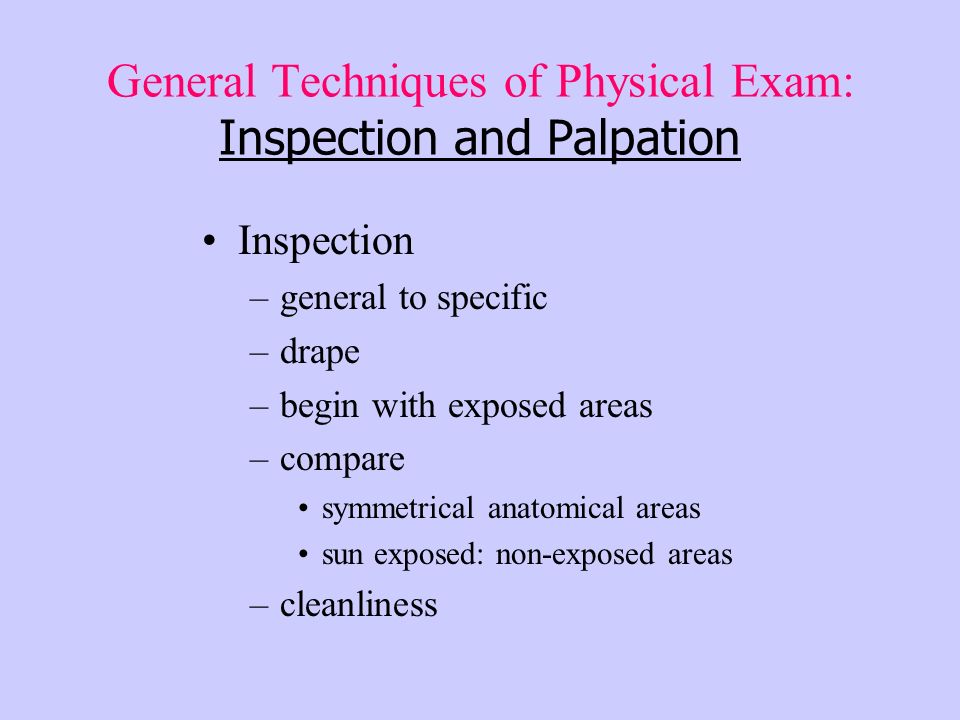 General Techniques of Physical Exam:
Inspection and Palpation

• Inspection
– general to specific
– drape
– begin with exposed areas
– compare
• symmetrical anatomical areas
• sun exposed: non-exposed areas
– cleanliness